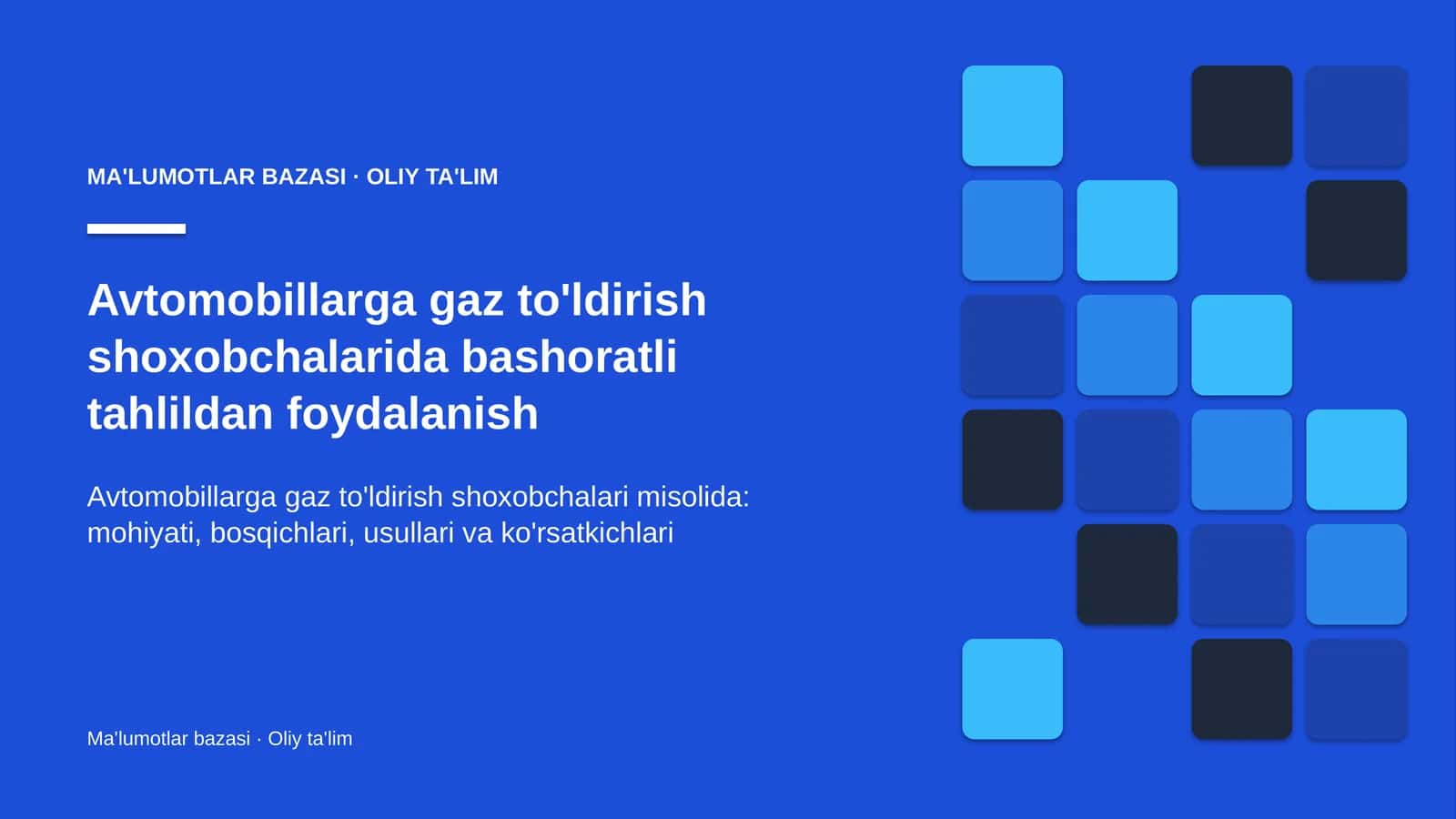 MA'LUMOTLAR BAZASI · OLIY TA'LIM

Avtomobillarga gaz to'ldirish shoxobchalarida bashoratli tahlildan foydalanish

Avtomobillarga gaz to'ldirish shoxobchalari misolida: mohiyati, bosqichlari, usullari va ko'rsatkichlari

Ma'lumotlar bazasi · Oliy ta'lim